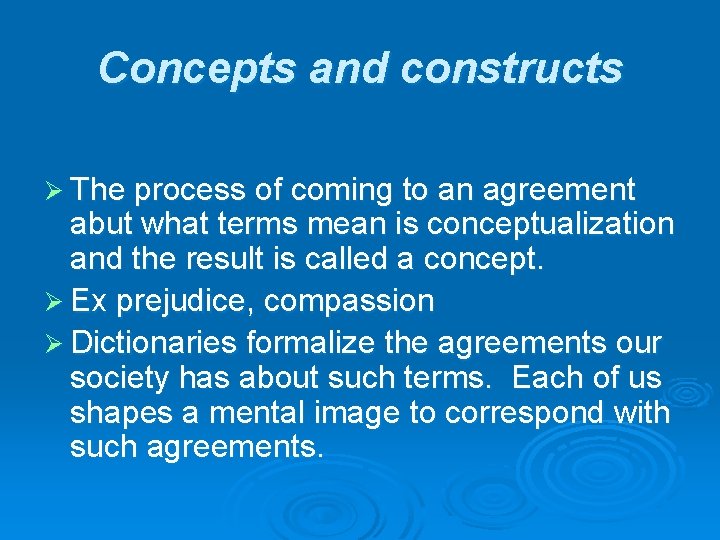 Concepts and constructs

➢ The process of coming to an agreement abut what terms mean is conceptualization and the result is called a concept.

➢ Ex prejudice, compassion

➢ Dictionaries formalize the agreements our society has about such terms.  Each of us shapes a mental image to correspond with such agreements.